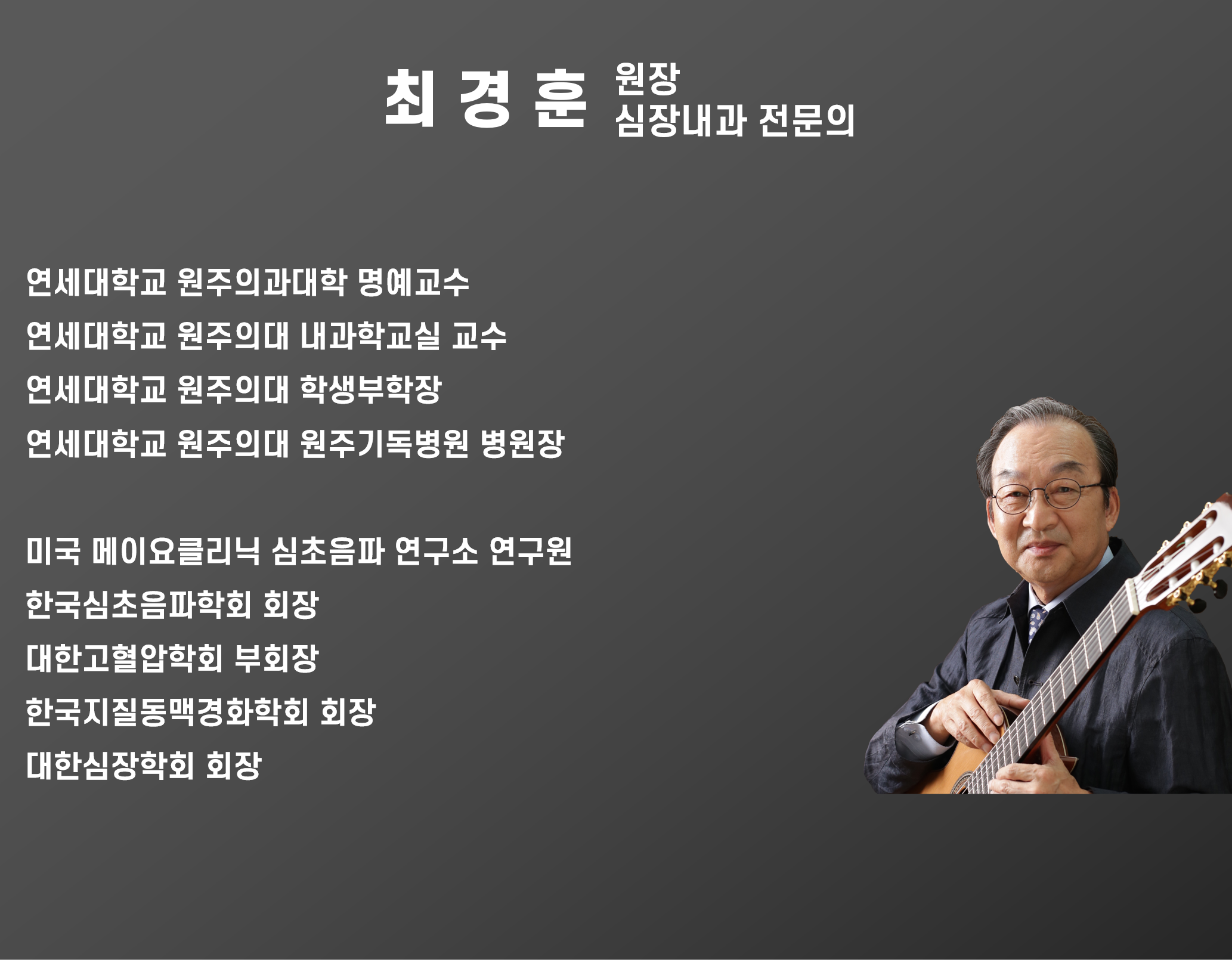 최 경 훈 원장
심장내과 전문의

연세대학교 원주의과대학 명예교수

연세대학교 원주의대 내과학교실 교수

연세대학교 원주의대 학생부학장

연세대학교 원주의대 원주기독병원 병원장

미국 메이요클리닉 심초음파 연구소 연구원

한국심초음파학회 회장

대한고혈압학회 부회장

한국지질동맥경화학회 회장

대한심장학회 회장